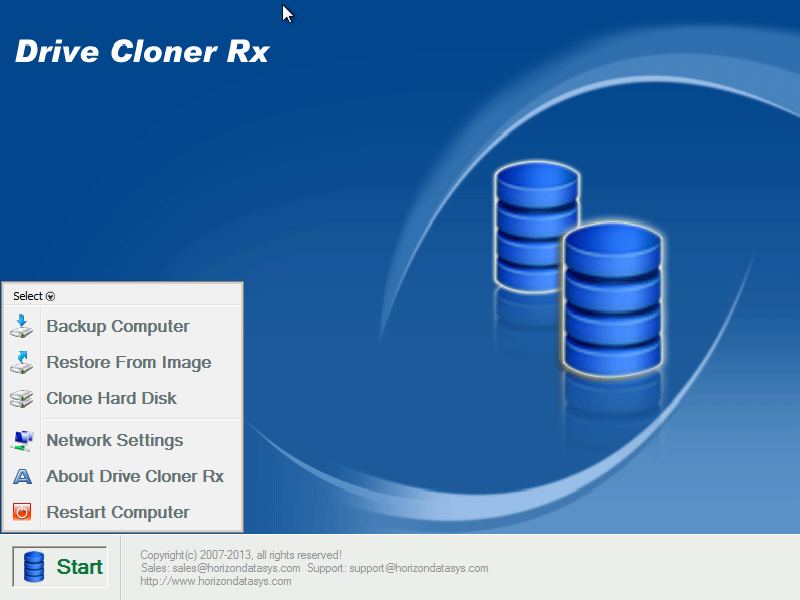 Drive Cloner Rx

Select

Backup Computer

Restore From Image

Clone Hard Disk

Network Settings

About Drive Cloner Rx

Restart Computer

Start

Copyright(c) 2007-2013, all rights reserved!
Sales: sales@horizondatasys.com Support: support@horizondatasys.com
http://www.horizondatasys.com